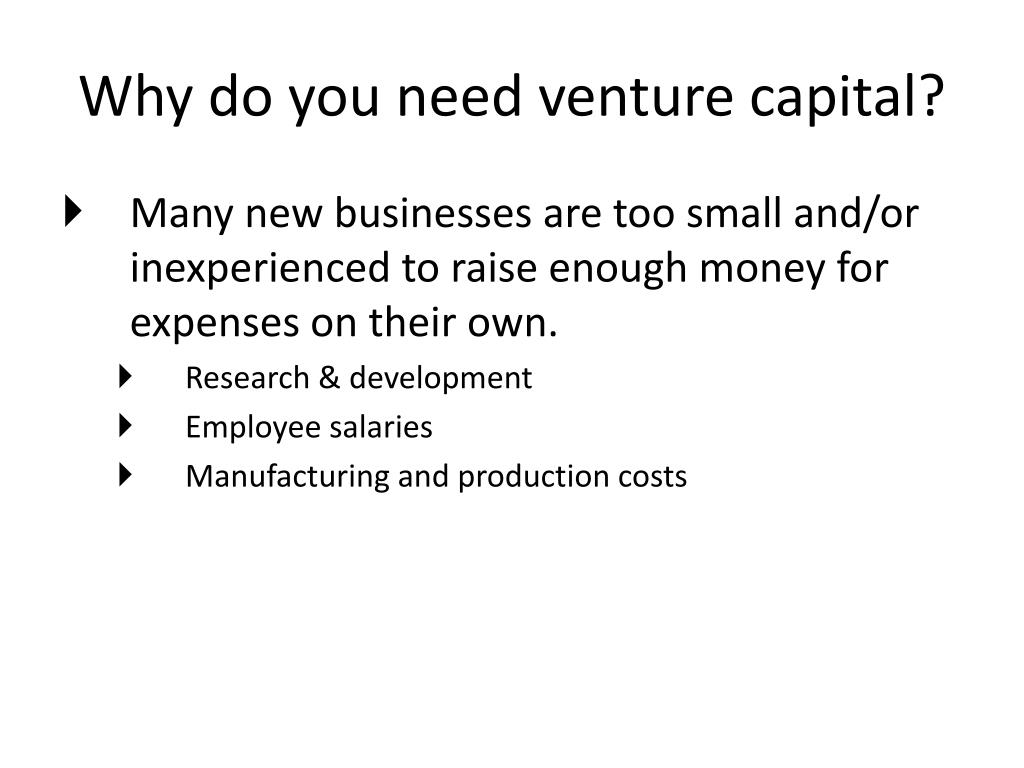 Why do you need venture capital?

Many new businesses are too small and/or inexperienced to raise enough money for expenses on their own.

Research & development

Employee salaries

Manufacturing and production costs